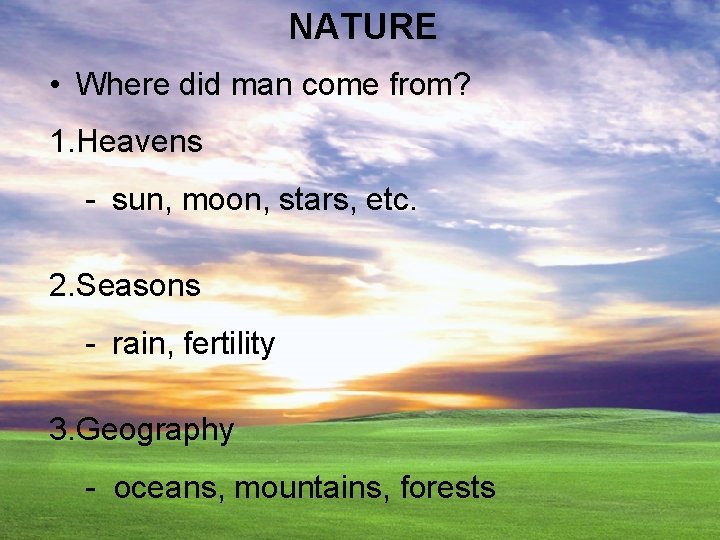 NATURE

• Where did man come from?

1.Heavens

- sun, moon, stars, etc.

2.Seasons

- rain, fertility

3.Geography

- oceans, mountains, forests